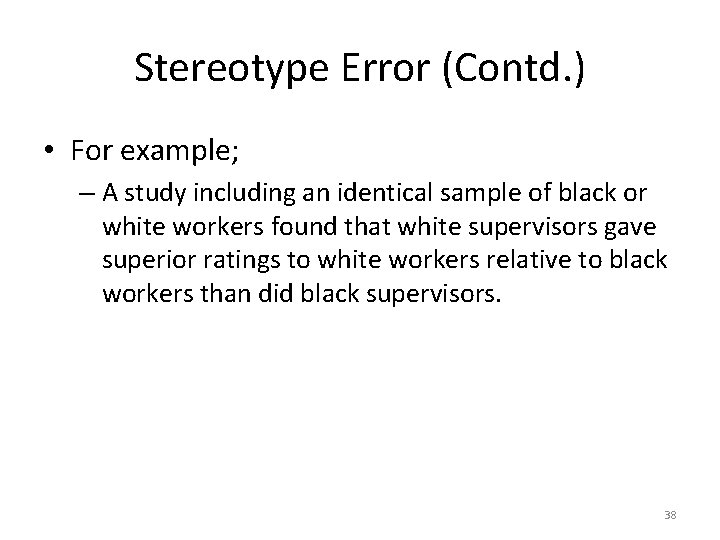 Stereotype Error (Contd.)

• For example;

– A study including an identical sample of black or white workers found that white supervisors gave superior ratings to white workers relative to black workers than did black supervisors.

38